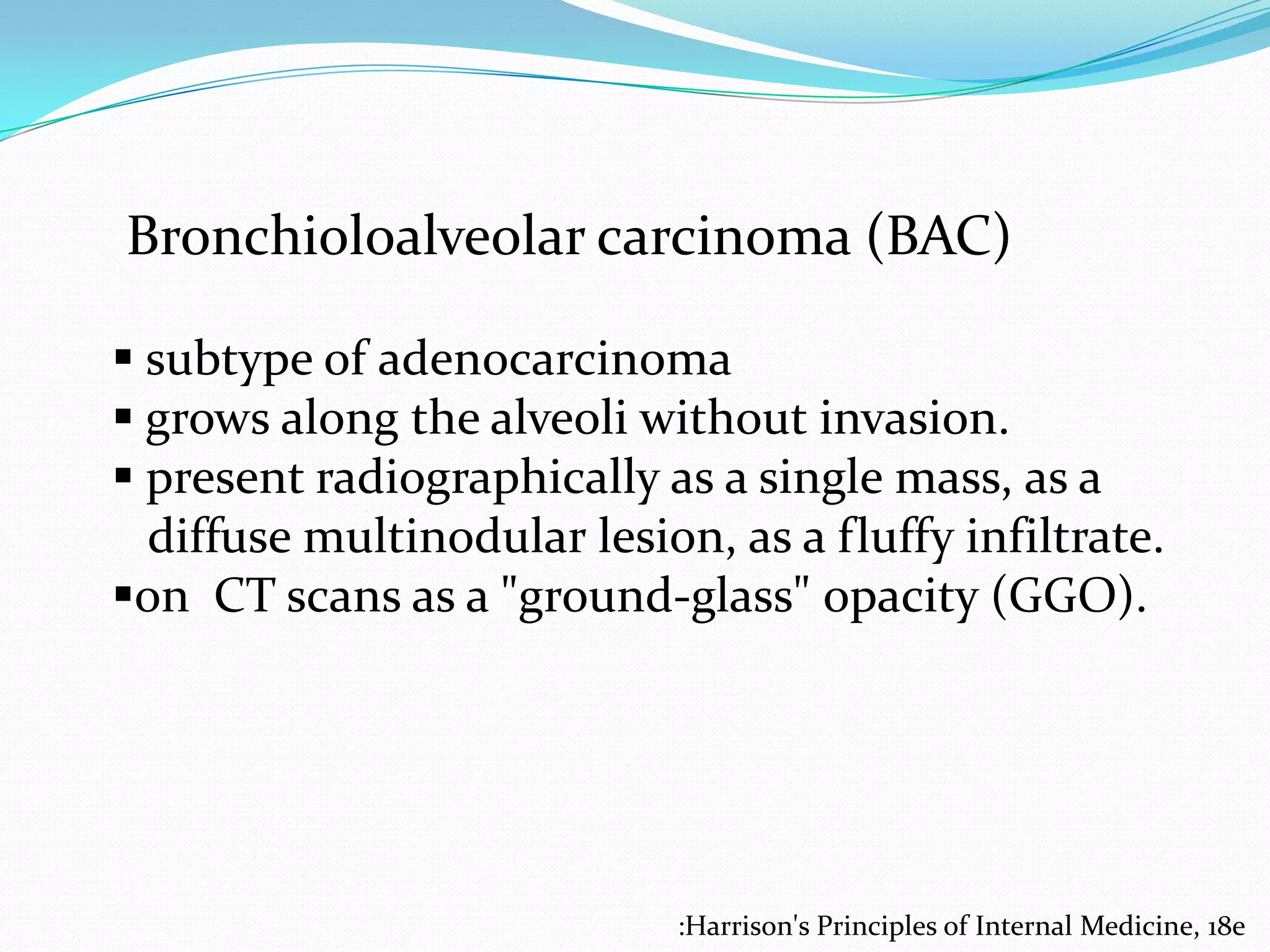 Bronchioloalveolar carcinoma (BAC)

▪ subtype of adenocarcinoma
▪ grows along the alveoli without invasion.
▪ present radiographically as a single mass, as a diffuse multinodular lesion, as a fluffy infiltrate.
▪on CT scans as a "ground-glass" opacity (GGO).

:Harrison's Principles of Internal Medicine, 18e